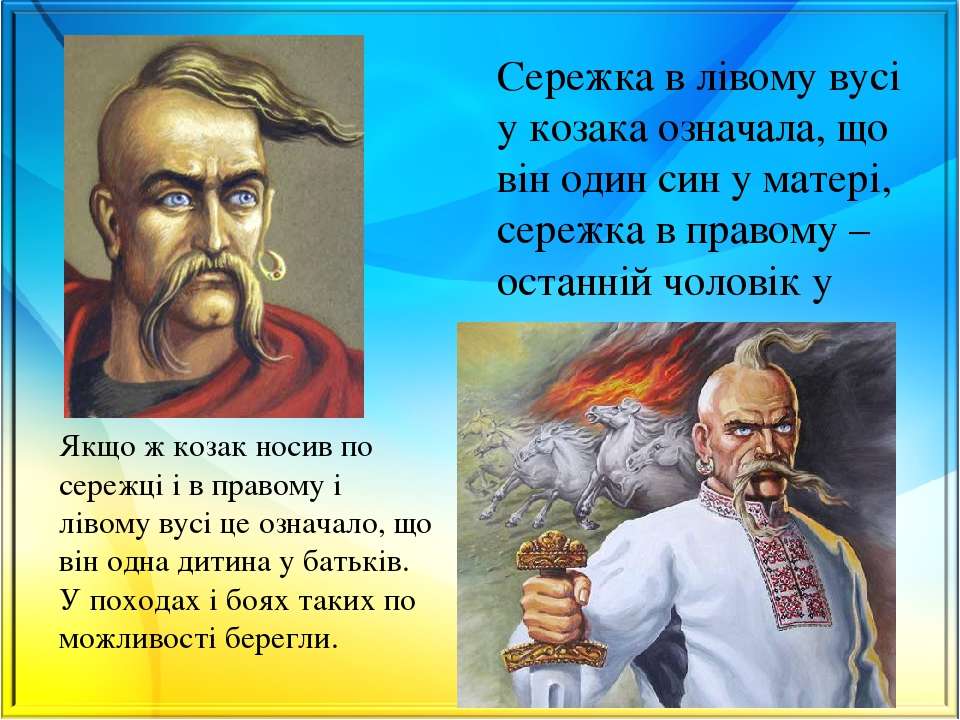 Сережка в лівому вусі у козака означала, що він один син у матері, сережка в правому – останній чоловік у

Якщо ж козак носив по сережці і в правому і лівому вусі це означало, що він одна дитина у батьків. У походах і боях таких по можливості берегли.